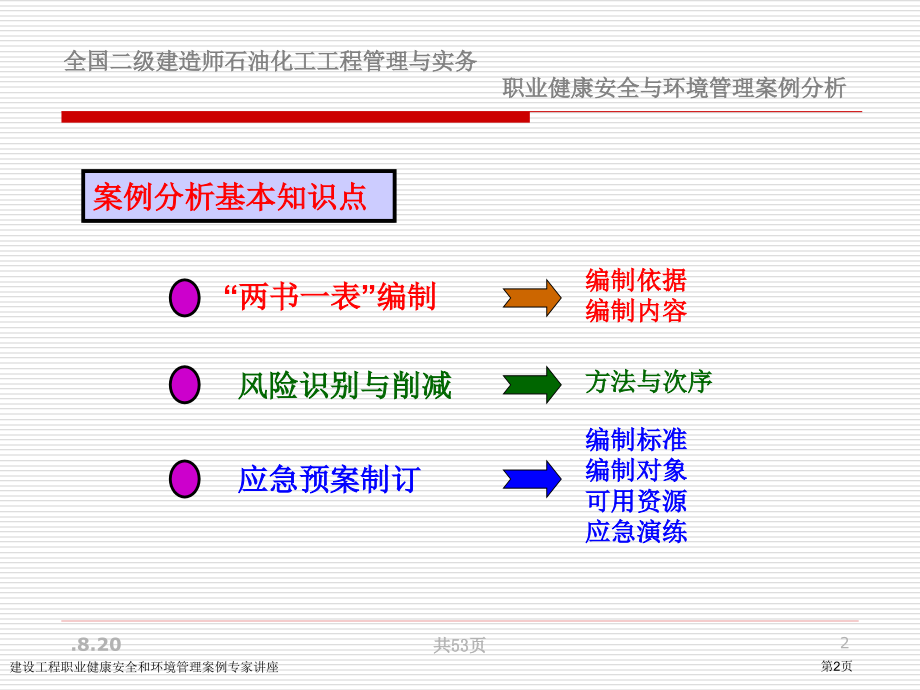 全国二级建造师石油化工工程管理与实务

职业健康安全与环境管理案例分析

案例分析基本知识点

“两书一表”编制

编制依据
编制内容

风险识别与削减

方法与次序

应急预案制订

编制标准
编制对象
可用资源
应急演练

.8.20

共53页

2

建设工程职业健康安全和环境管理案例专家讲座

第2页